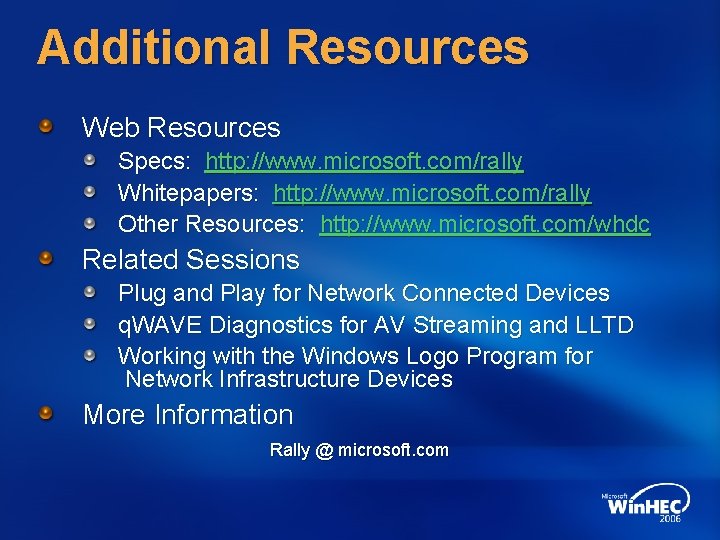 Additional Resources

Web Resources

Specs: http://www.microsoft.com/rally

Whitepapers: http://www.microsoft.com/rally

Other Resources: http://www.microsoft.com/whdc

Related Sessions

Plug and Play for Network Connected Devices

qWAVE Diagnostics for AV Streaming and LLTD

Working with the Windows Logo Program for Network Infrastructure Devices

More Information

Rally @ microsoft.com

Microsoft WinHEC 2006